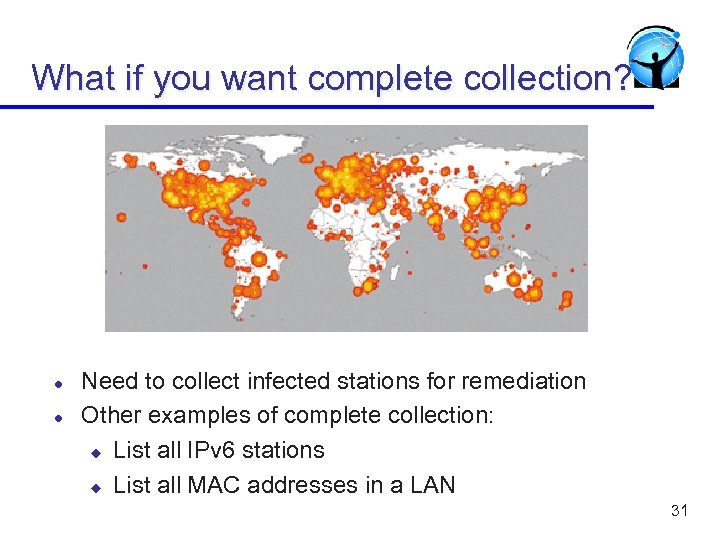 What if you want complete collection?

- Need to collect infected stations for remediation
- Other examples of complete collection:
  - List all IPv6 stations
  - List all MAC addresses in a LAN

31